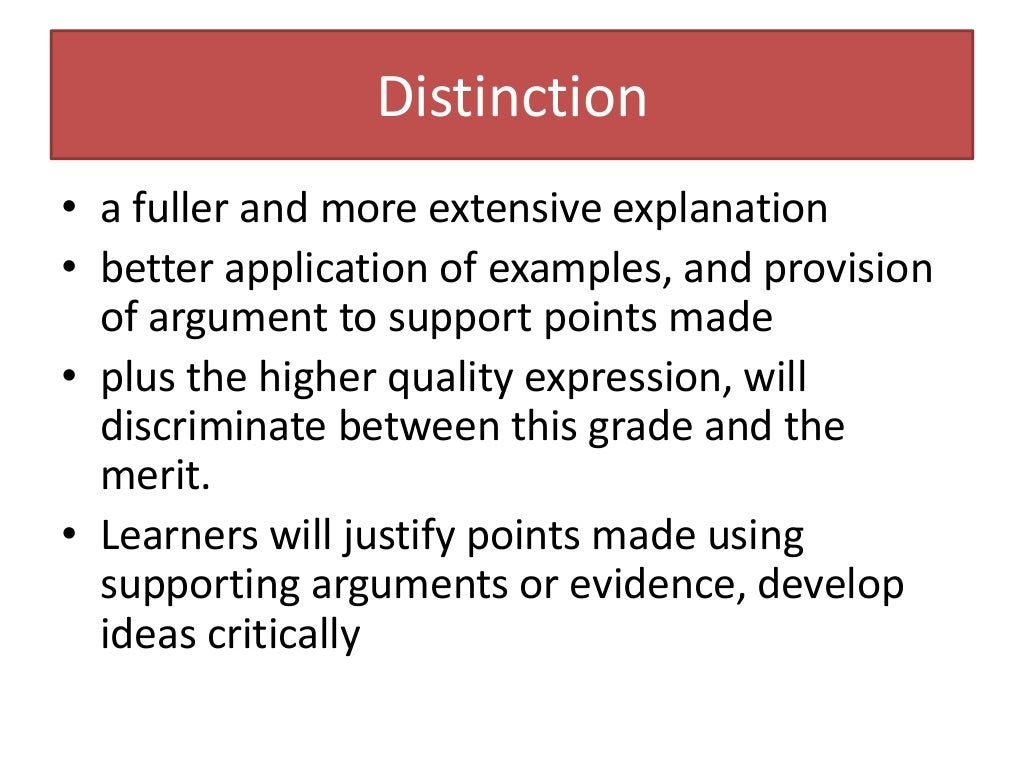 Distinction

• a fuller and more extensive explanation
• better application of examples, and provision of argument to support points made
• plus the higher quality expression, will discriminate between this grade and the merit.
• Learners will justify points made using supporting arguments or evidence, develop ideas critically